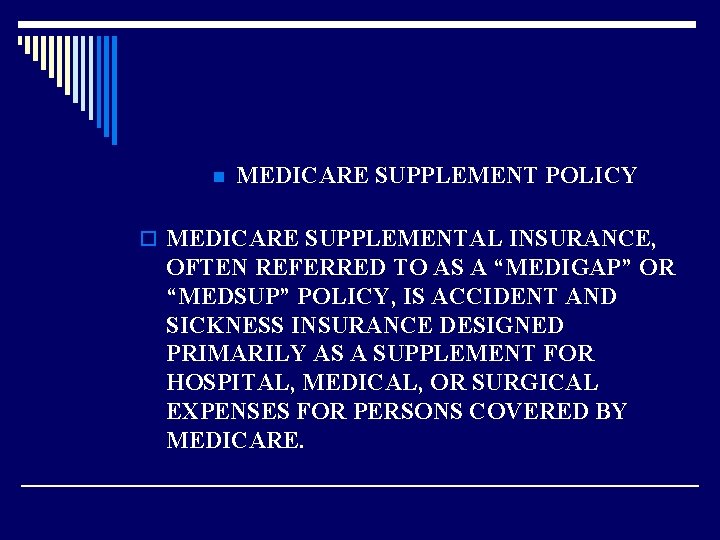 MEDICARE SUPPLEMENT POLICY

MEDICARE SUPPLEMENTAL INSURANCE, OFTEN REFERRED TO AS A “MEDIGAP” OR “MEDSUP” POLICY, IS ACCIDENT AND SICKNESS INSURANCE DESIGNED PRIMARILY AS A SUPPLEMENT FOR HOSPITAL, MEDICAL, OR SURGICAL EXPENSES FOR PERSONS COVERED BY MEDICARE.